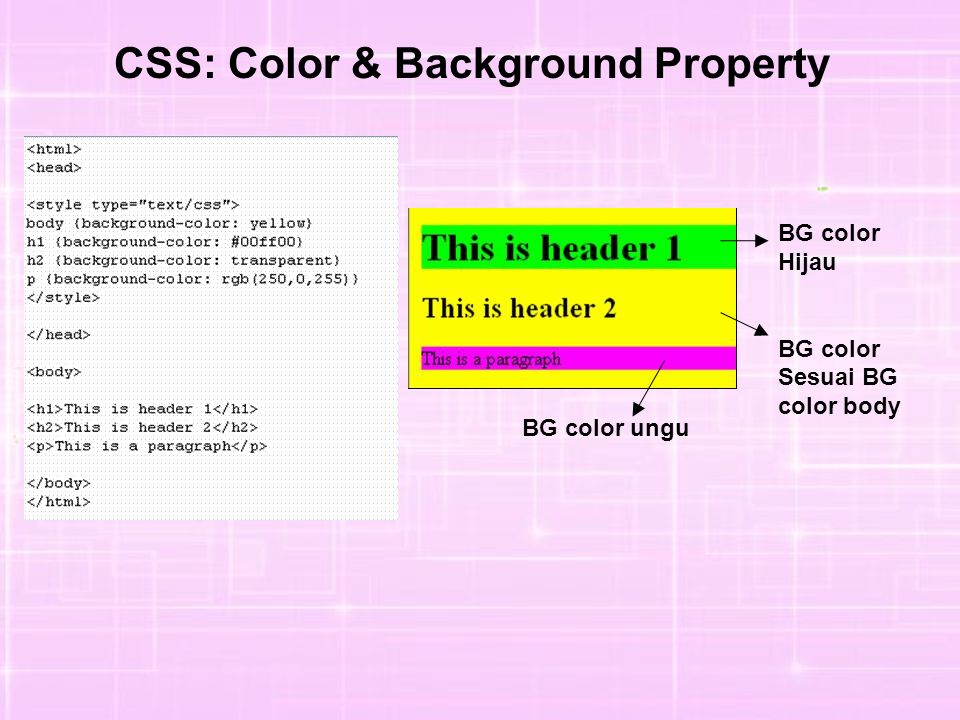 CSS: Color & Background Property

<html>
<head>

<style type="text/css">
body {background-color: yellow}
h1 {background-color: #00ff00}
h2 {background-color: transparent}
p {background-color: rgb(250,0,255)}
</style>

</head>

<body>

<h1>This is header 1</h1>
<h2>This is header 2</h2>
<p>This is a paragraph</p>

</body>
</html>

This is header 1

This is header 2

This is a paragraph

BG color Hijau

BG color Sesuai BG color body

BG color ungu